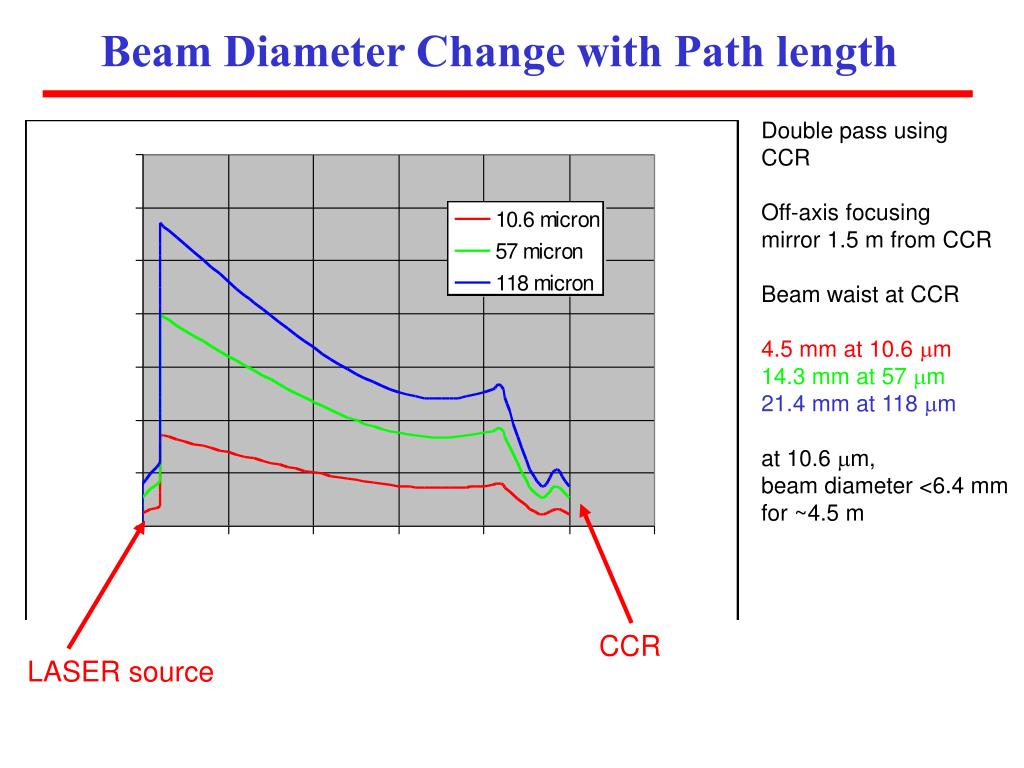 Beam Diameter Change with Path length

10.6 micron
57 micron
118 micron

LASER source

CCR

Double pass using CCR

Off-axis focusing mirror 1.5 m from CCR

Beam waist at CCR

4.5 mm at 10.6 $\mu$m
14.3 mm at 57 $\mu$m
21.4 mm at 118 $\mu$m

at 10.6 $\mu$m, beam diameter <6.4 mm for ~4.5 m